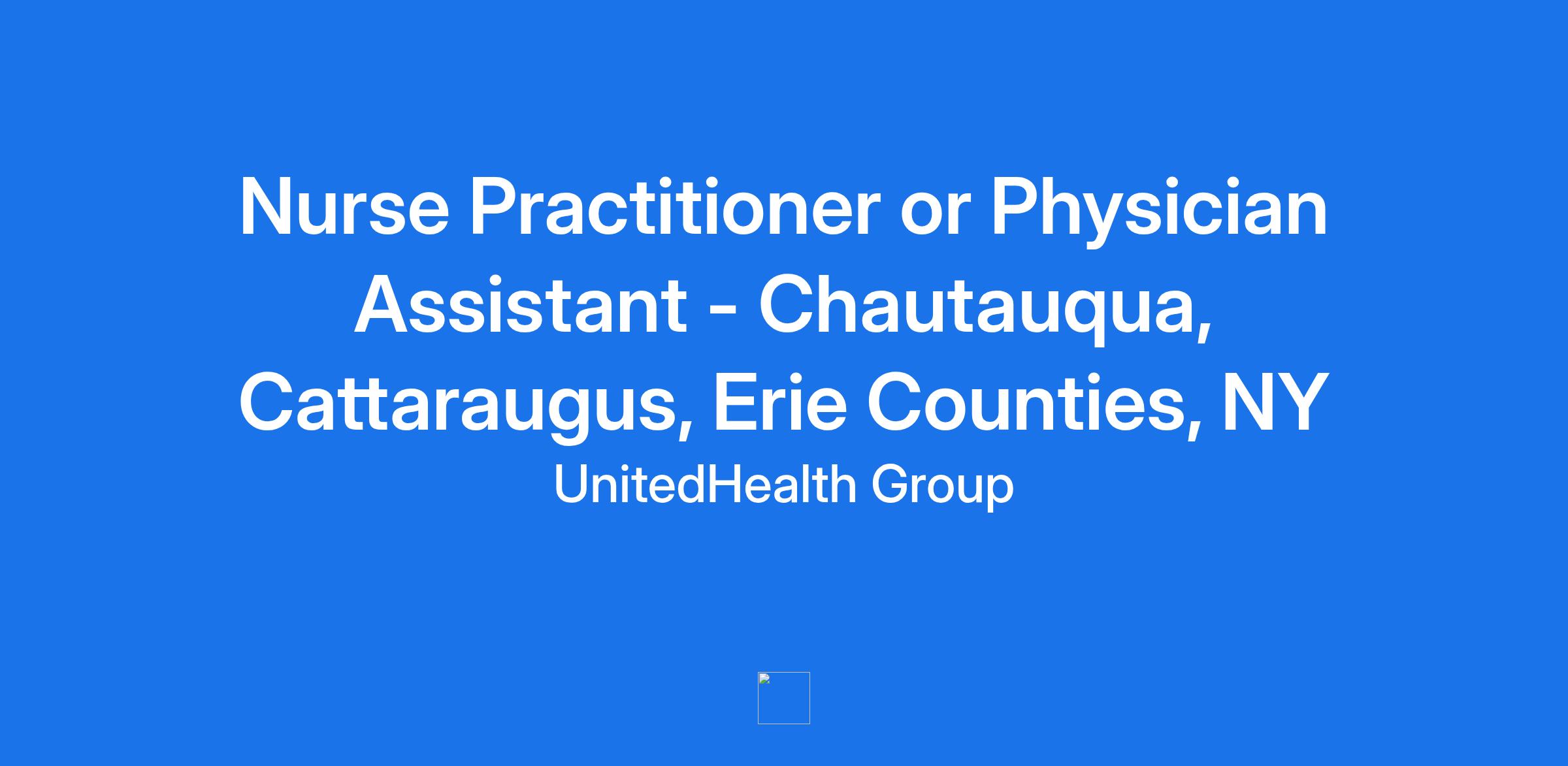 Nurse Practitioner or Physician Assistant - Chautauqua, Cattaraugus, Erie Counties, NY

UnitedHealth Group